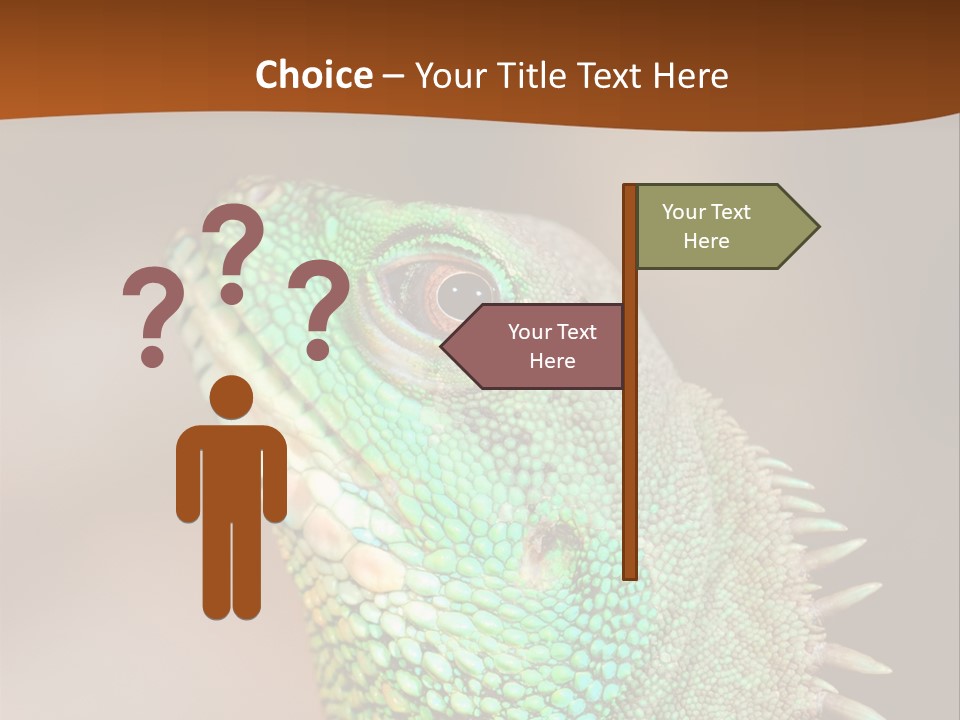 Choice – Your Title Text Here

? ? ?

Your Text Here

Your Text Here